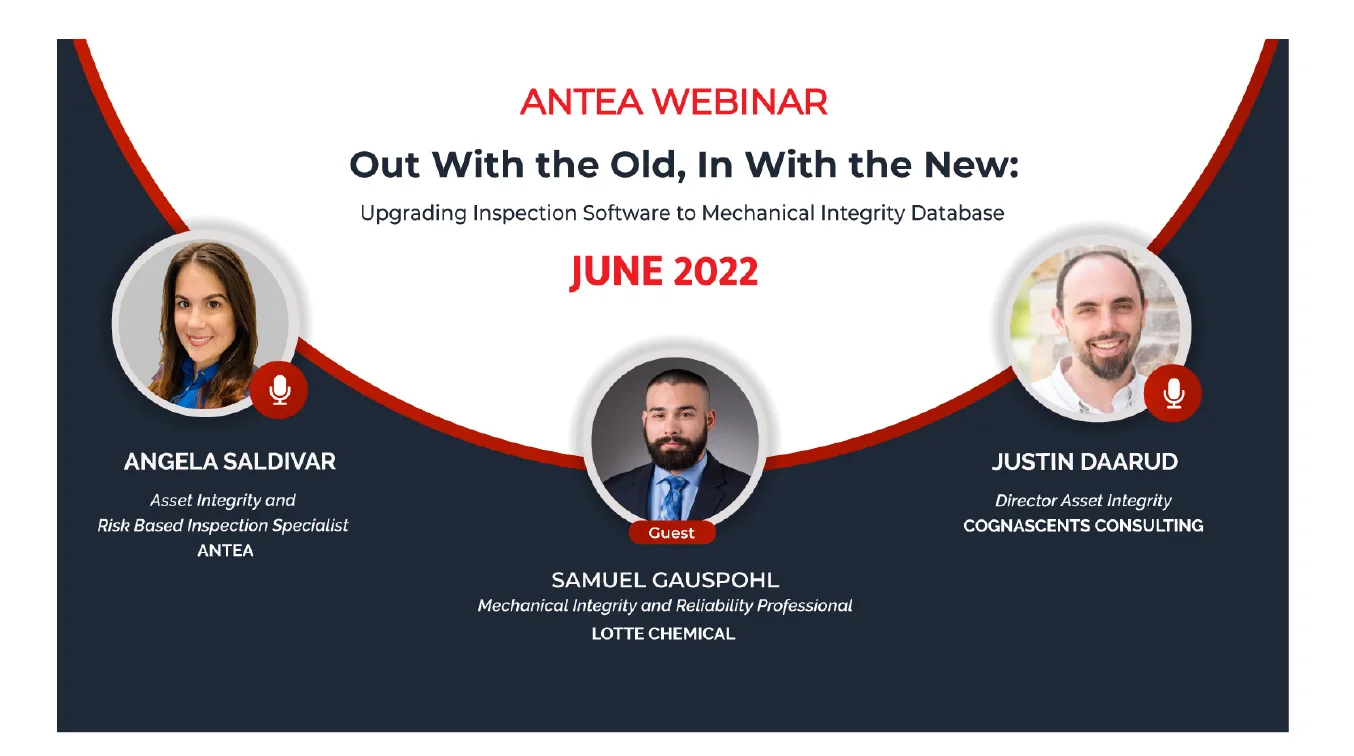 ANTEA WEBINAR

Out With the Old, In With the New:

Upgrading Inspection Software to Mechanical Integrity Database

JUNE 2022

ANGELA SALDIVAR

Asset Integrity and Risk Based Inspection Specialist

ANTEA

Guest

SAMUEL GAUSPOHL

Mechanical Integrity and Reliability Professional

LOTTE CHEMICAL

JUSTIN DAARUD

Director Asset Integrity

COGNASCENTS CONSULTING